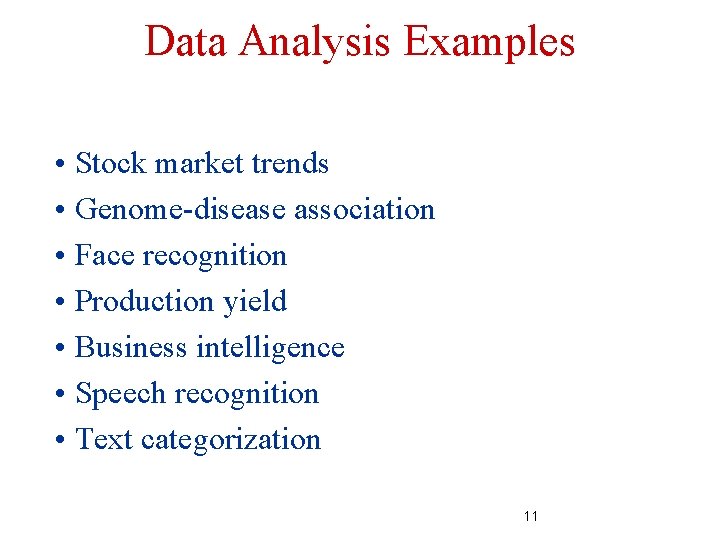 Data Analysis Examples

• Stock market trends
• Genome-disease association
• Face recognition
• Production yield
• Business intelligence
• Speech recognition
• Text categorization

11